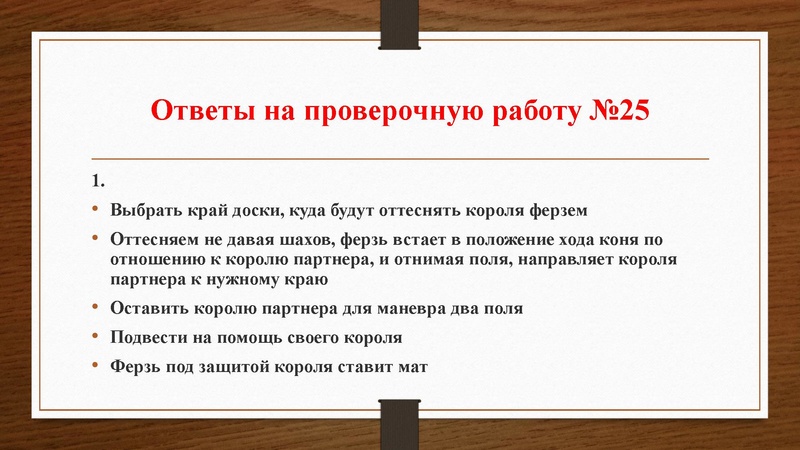 Ответы на проверочную работу №25

1.

• Выбрать край доски, куда будут оттеснять короля ферзем
• Оттесняем не давая шахов, ферзь встает в положение хода коня по отношению к королю партнера, и отнимая поля, направляет короля партнера к нужному краю
• Оставить королю партнера для маневра два поля
• Подвести на помощь своего короля
• Ферзь под защитой короля ставит мат